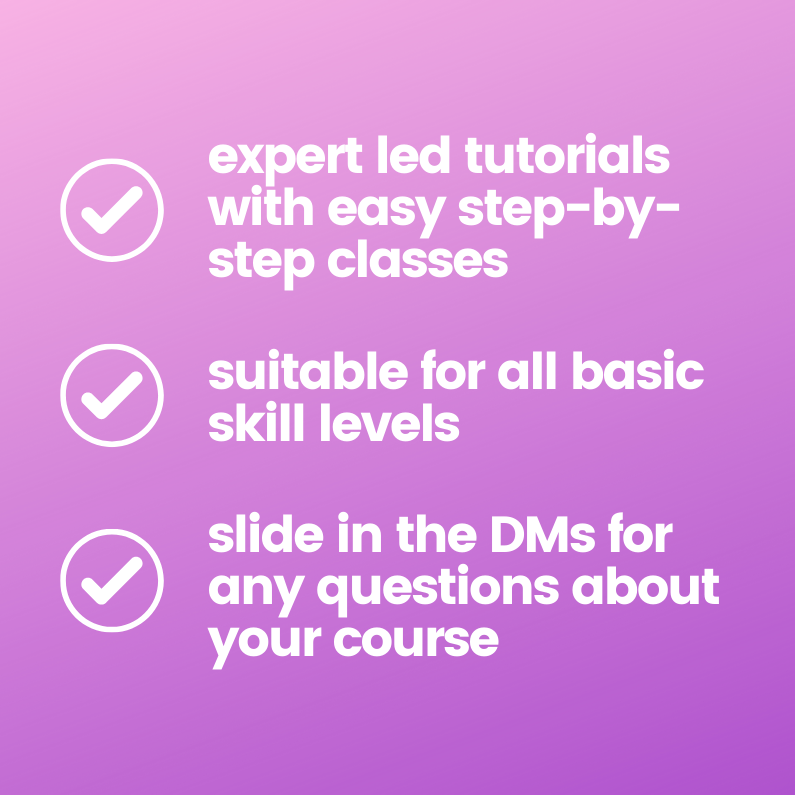 expert led tutorials with easy step-by-step classes

suitable for all basic skill levels

slide in the DMs for any questions about your course